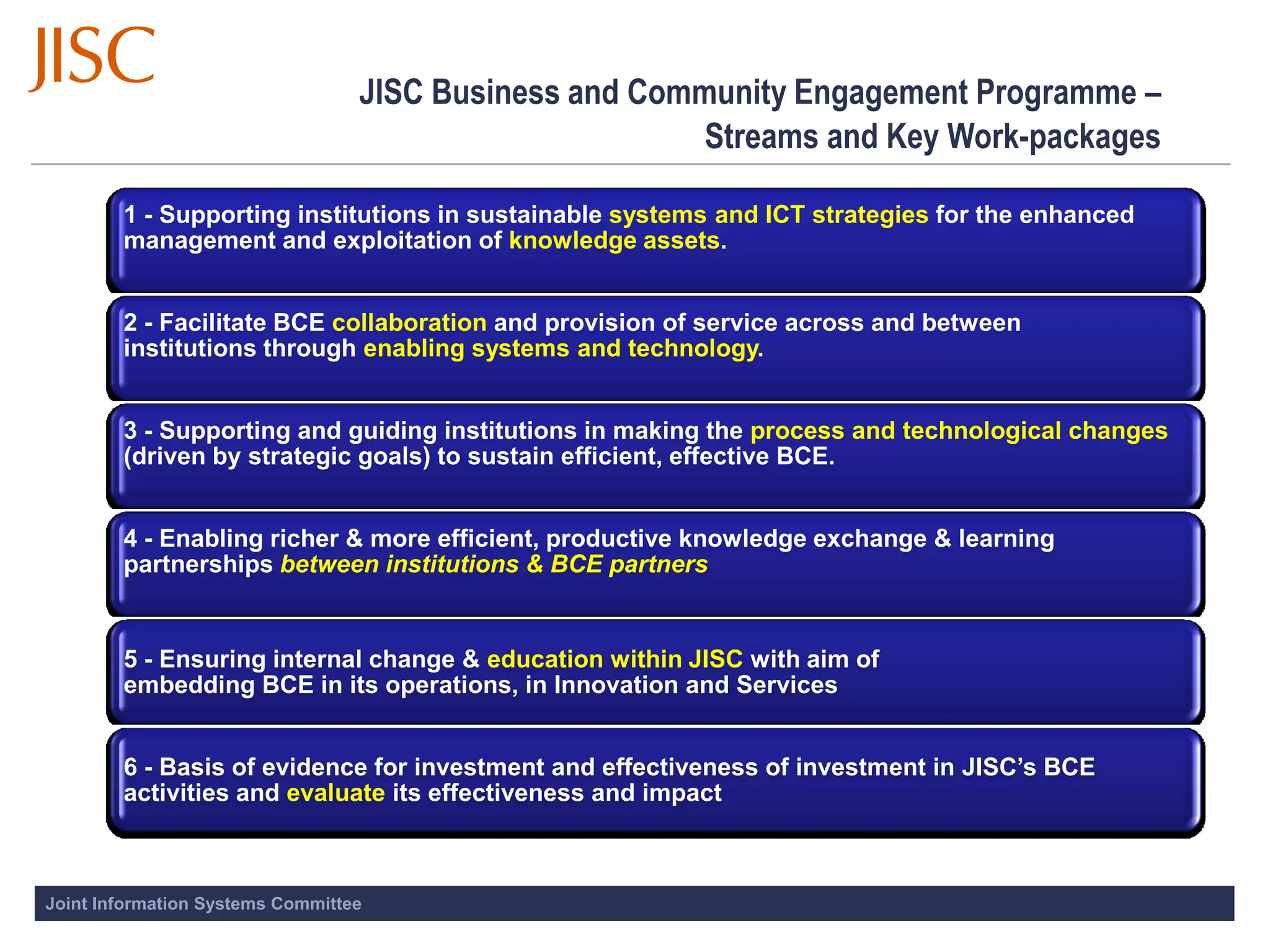 JISC

JISC Business and Community Engagement Programme – Streams and Key Work-packages

1 - Supporting institutions in sustainable systems and ICT strategies for the enhanced management and exploitation of knowledge assets.

2 - Facilitate BCE collaboration and provision of service across and between institutions through enabling systems and technology.

3 - Supporting and guiding institutions in making the process and technological changes (driven by strategic goals) to sustain efficient, effective BCE.

4 - Enabling richer & more efficient, productive knowledge exchange & learning partnerships between institutions & BCE partners

5 - Ensuring internal change & education within JISC with aim of embedding BCE in its operations, in Innovation and Services

6 - Basis of evidence for investment and effectiveness of investment in JISC's BCE activities and evaluate its effectiveness and impact

Joint Information Systems Committee